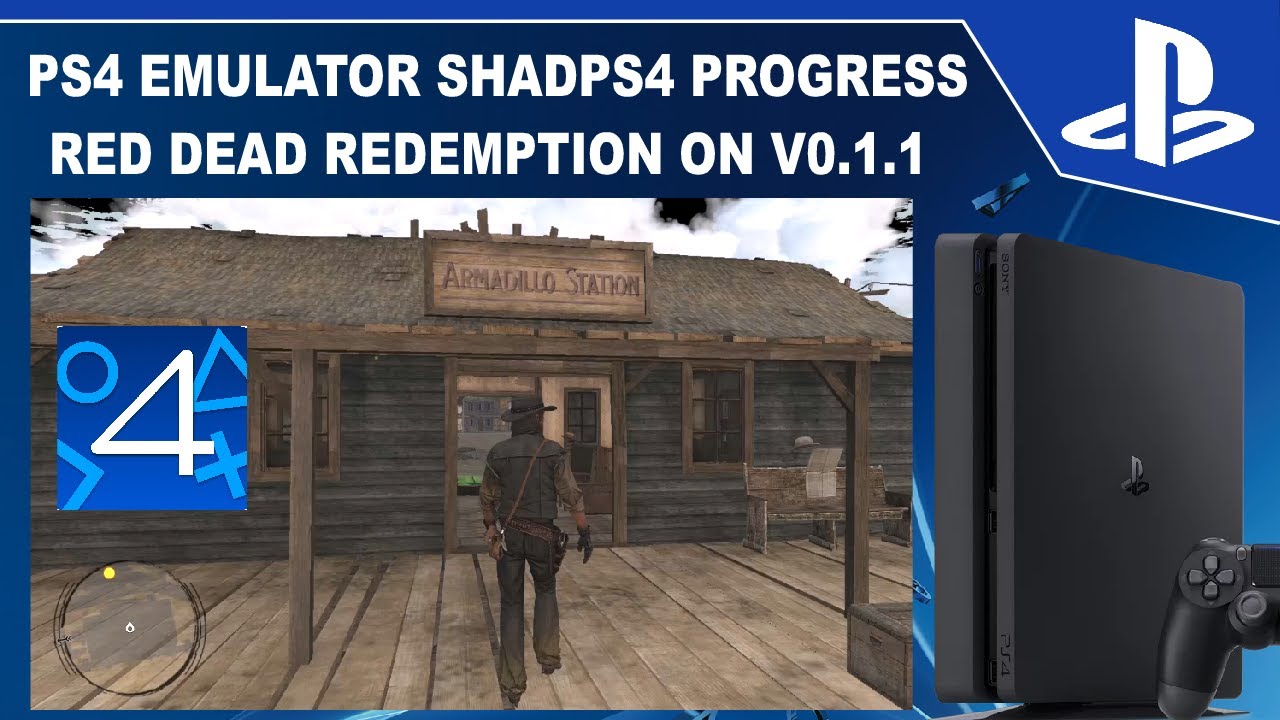 PS4 EMULATOR SHADPS4 PROGRESS
RED DEAD REDEMPTION ON V0.1.1

ARMADILLO STATION

4

SONY

PS4